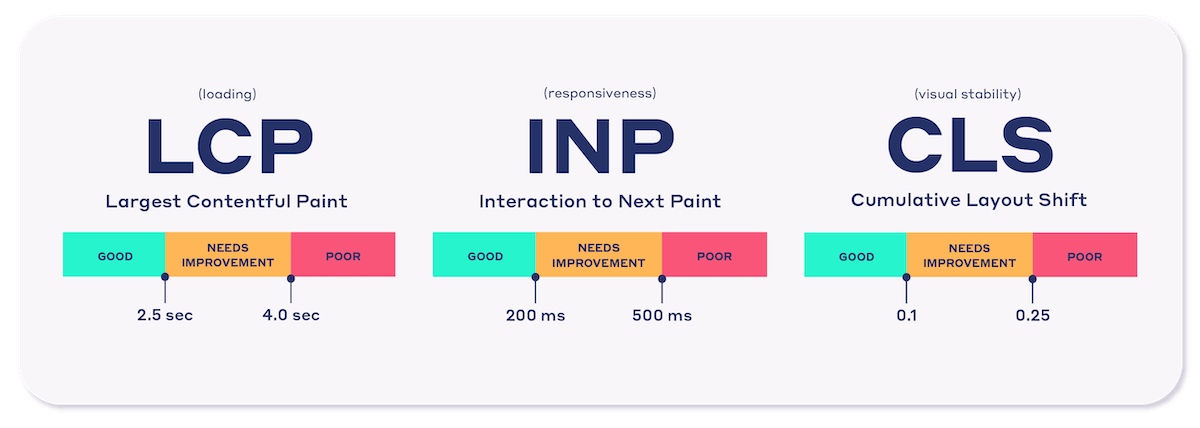 (loading)

LCP

Largest Contentful Paint

GOOD

NEEDS IMPROVEMENT

POOR

2.5 sec

4.0 sec

(responsiveness)

INP

Interaction to Next Paint

GOOD

NEEDS IMPROVEMENT

POOR

200 ms

500 ms

(visual stability)

CLS

Cumulative Layout Shift

GOOD

NEEDS IMPROVEMENT

POOR

0.1

0.25